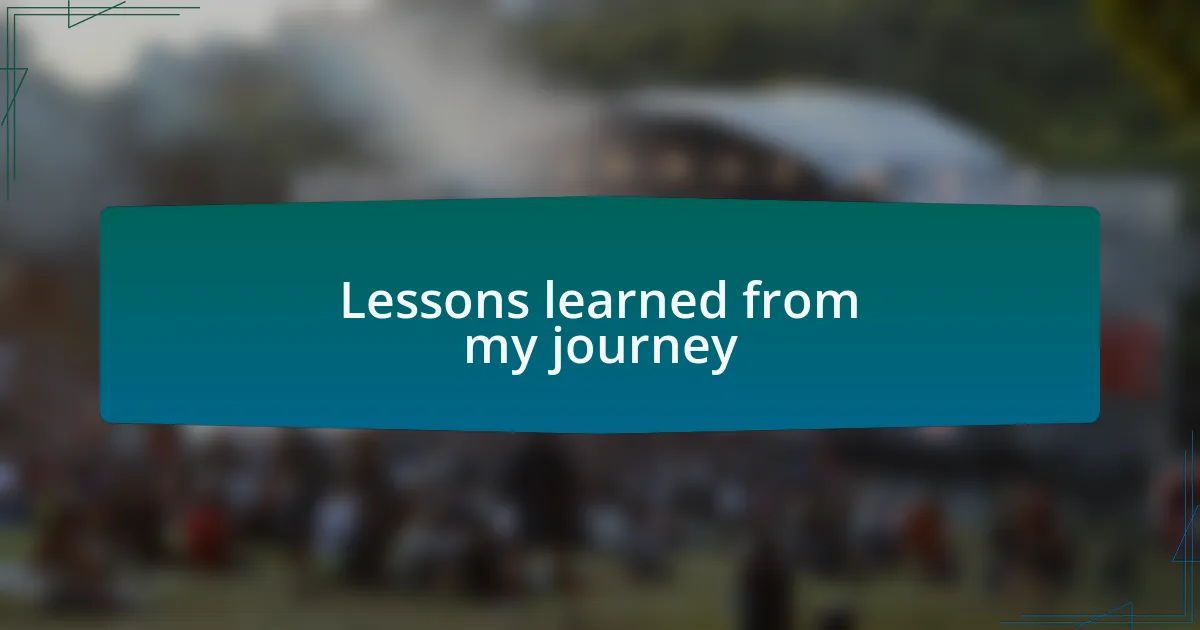 Lessons learned from my journey